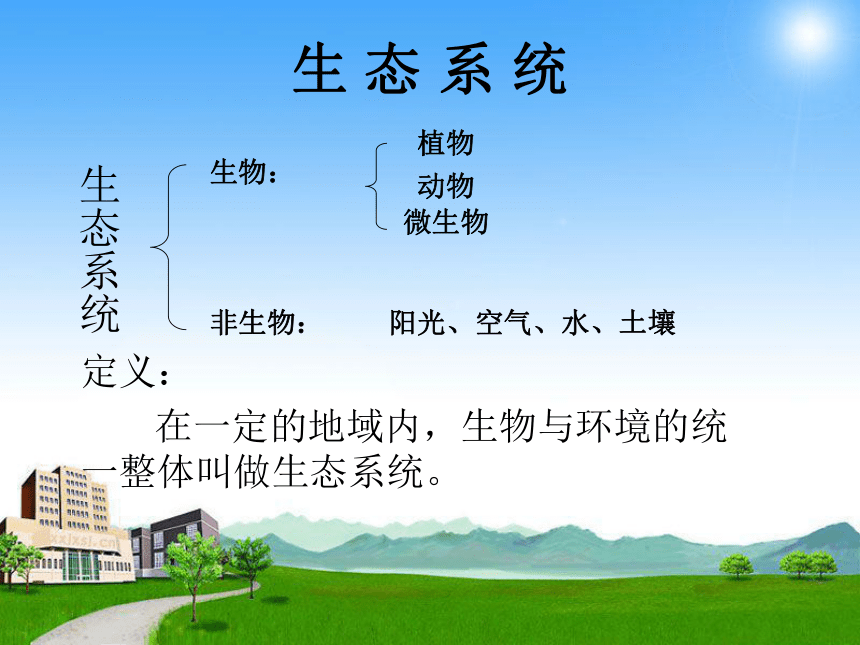 生 态 系 统

生态系统

生物：

植物
动物
微生物

非生物：　阳光、空气、水、土壤

定义：

在一定的地域内，生物与环境的统一整体叫做生态系统。

xxjxsj.cn